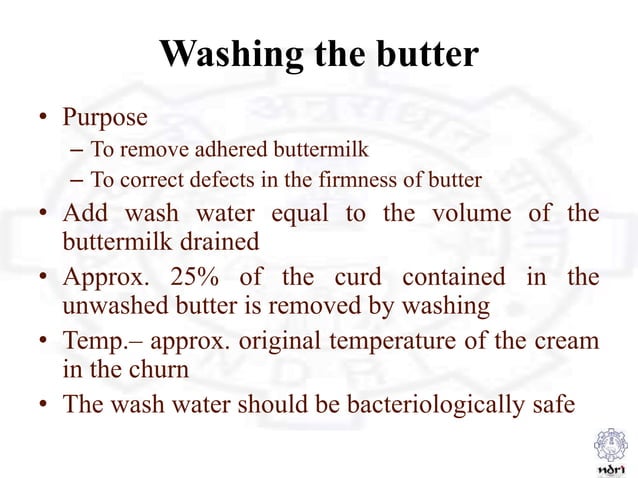 Washing the butter

• Purpose
– To remove adhered buttermilk
– To correct defects in the firmness of butter
• Add wash water equal to the volume of the buttermilk drained
• Approx. 25% of the curd contained in the unwashed butter is removed by washing
• Temp.– approx. original temperature of the cream in the churn
• The wash water should be bacteriologically safe

ndri